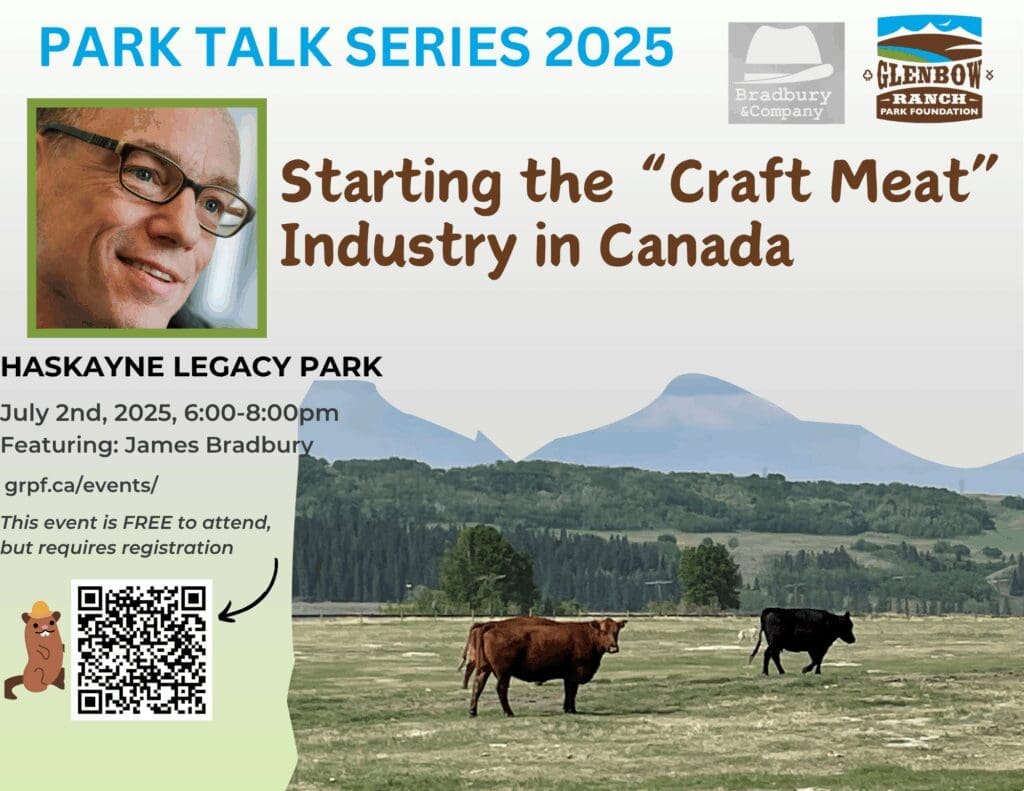 PARK TALK SERIES 2025

Bradbury &Company

GLENBOW RANCH PARK FOUNDATION

Starting the "Craft Meat" Industry in Canada

HASKAYNE LEGACY PARK

July 2nd, 2025, 6:00-8:00pm
Featuring: James Bradbury

grpf.ca/events/

This event is FREE to attend, but requires registration